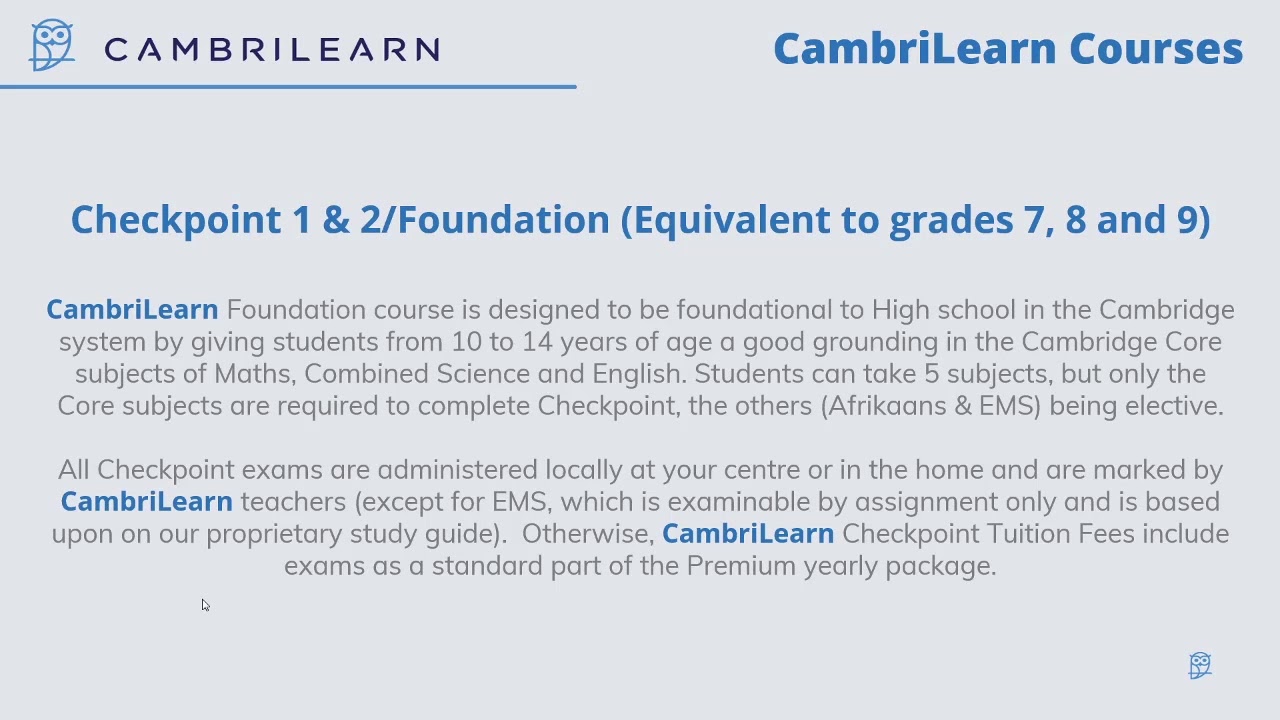 CAMBRILEARN

CambriLearn Courses

Checkpoint 1 & 2/Foundation (Equivalent to grades 7, 8 and 9)

CambriLearn Foundation course is designed to be foundational to High school in the Cambridge system by giving students from 10 to 14 years of age a good grounding in the Cambridge Core subjects of Maths, Combined Science and English. Students can take 5 subjects, but only the Core subjects are required to complete Checkpoint, the others (Afrikaans & EMS) being elective.

All Checkpoint exams are administered locally at your centre or in the home and are marked by CambriLearn teachers (except for EMS, which is examinable by assignment only and is based upon on our proprietary study guide). Otherwise, CambriLearn Checkpoint Tuition Fees include exams as a standard part of the Premium yearly package.